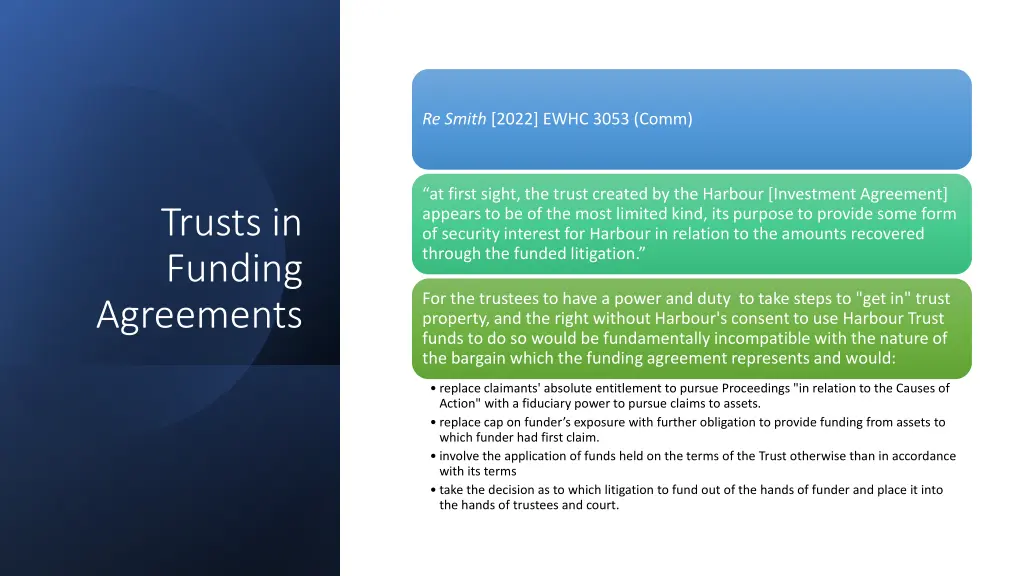 Trusts in Funding Agreements

Re Smith [2022] EWHC 3053 (Comm)

“at first sight, the trust created by the Harbour [Investment Agreement] appears to be of the most limited kind, its purpose to provide some form of security interest for Harbour in relation to the amounts recovered through the funded litigation.”

For the trustees to have a power and duty to take steps to "get in" trust property, and the right without Harbour's consent to use Harbour Trust funds to do so would be fundamentally incompatible with the nature of the bargain which the funding agreement represents and would:

• replace claimants' absolute entitlement to pursue Proceedings "in relation to the Causes of Action" with a fiduciary power to pursue claims to assets.
• replace cap on funder’s exposure with further obligation to provide funding from assets to which funder had first claim.
• involve the application of funds held on the terms of the Trust otherwise than in accordance with its terms
• take the decision as to which litigation to fund out of the hands of funder and place it into the hands of trustees and court.